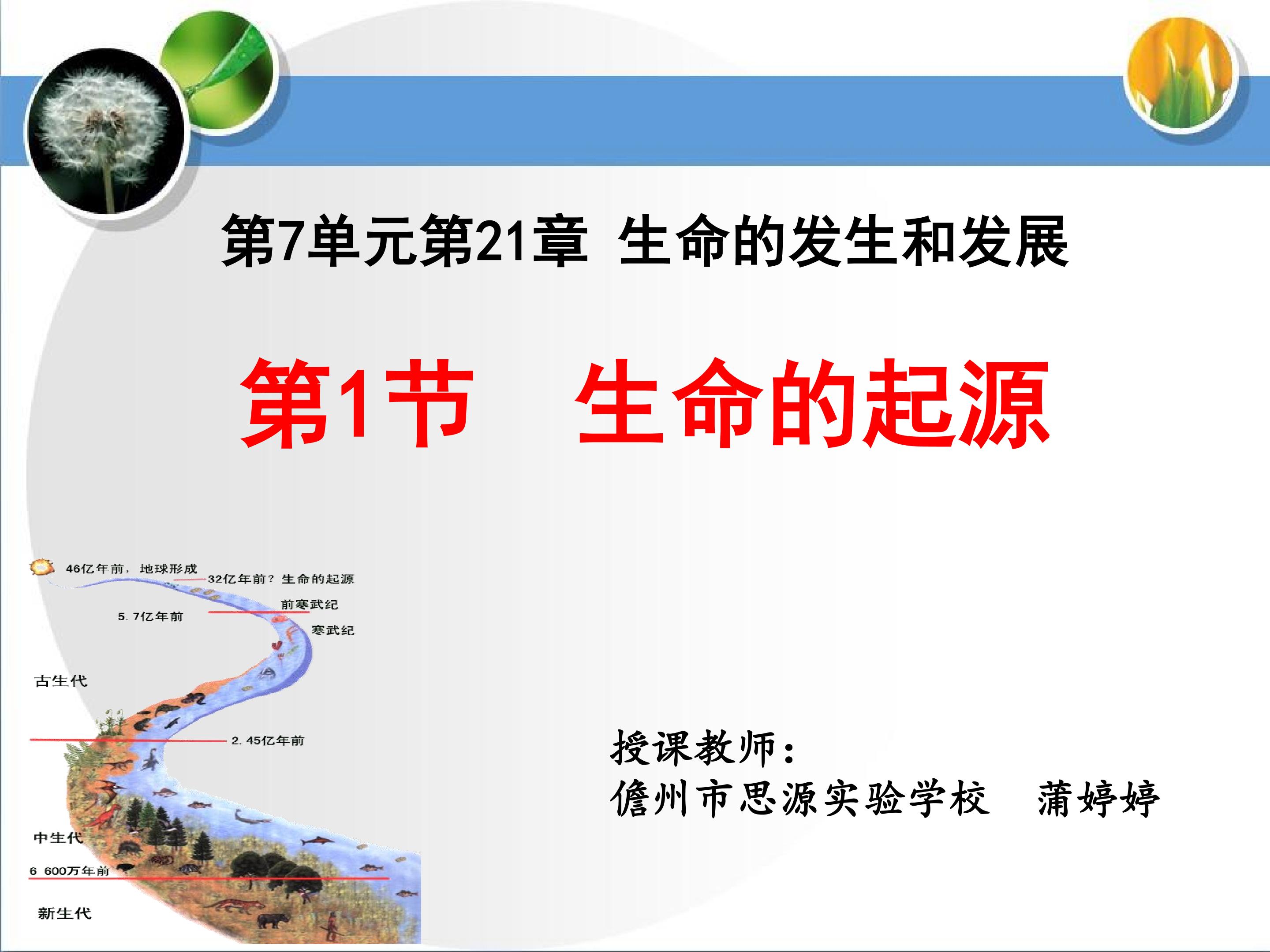 第7单元第21章 生命的发生和发展

第1节 生命的起源

46亿年前，地球形成

32亿年前？生命的起源

前寒武纪

5.7亿年前

寒武纪

古生代

2.45亿年前

中生代

6 600万年前

新生代

授课教师：
儋州市思源实验学校 蒲婷婷